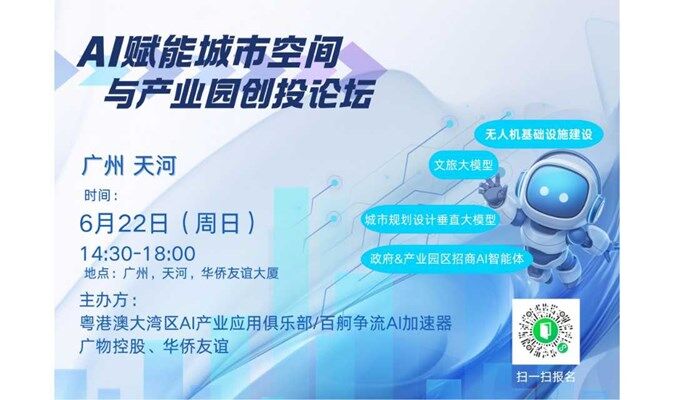 AI赋能城市空间
与产业园创投论坛

广州 天河
时间：
6月22日（周日）
14:30-18:00
地点：广州，天河，华侨友谊大厦

主办方：
粤港澳大湾区AI产业应用俱乐部/百舸争流AI加速器
广物控股、华侨友谊

无人机基础设施建设
文旅大模型
城市规划设计垂直大模型
政府&产业园区招商AI智能体

扫一扫报名